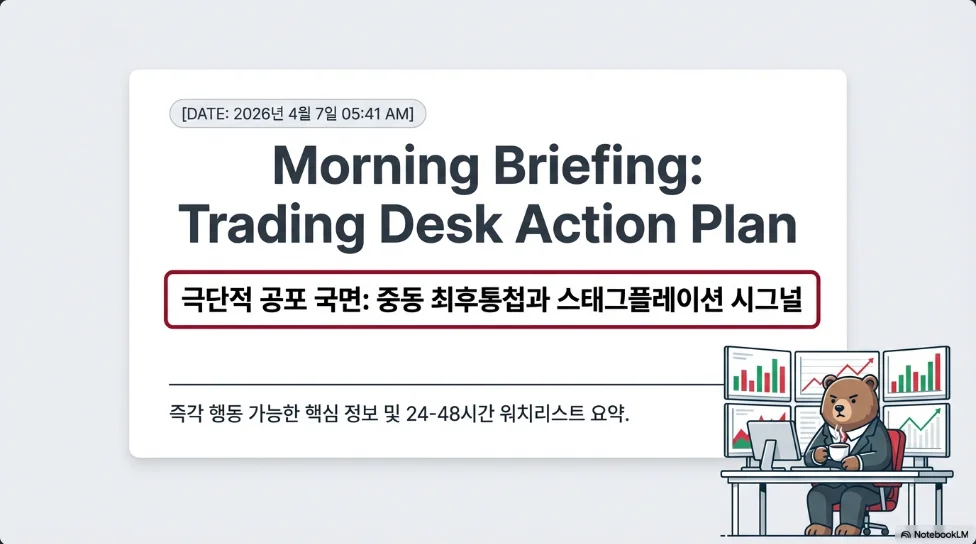 [DATE: 2026년 4월 7일 05:41 AM]

Morning Briefing: Trading Desk Action Plan

극단적 공포 국면: 중동 최후통첩과 스태그플레이션 시그널

즉각 행동 가능한 핵심 정보 및 24-48시간 워치리스트 요약.

NotebookLM